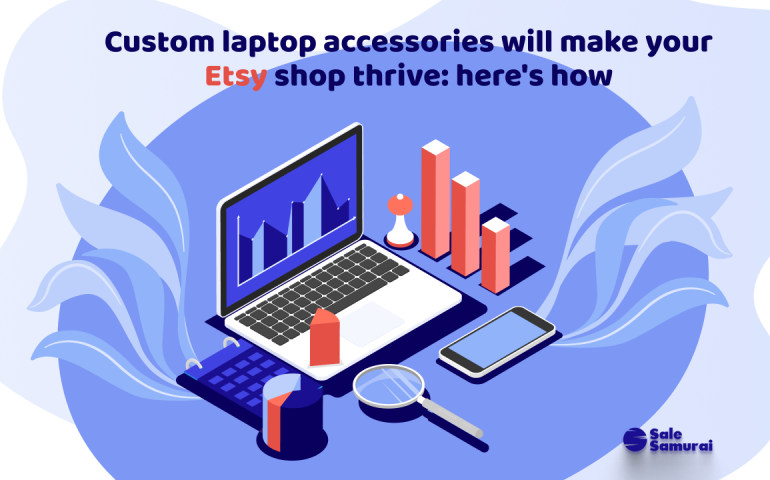 Custom laptop accessories will make your Etsy shop thrive: here's how

Sale Samurai